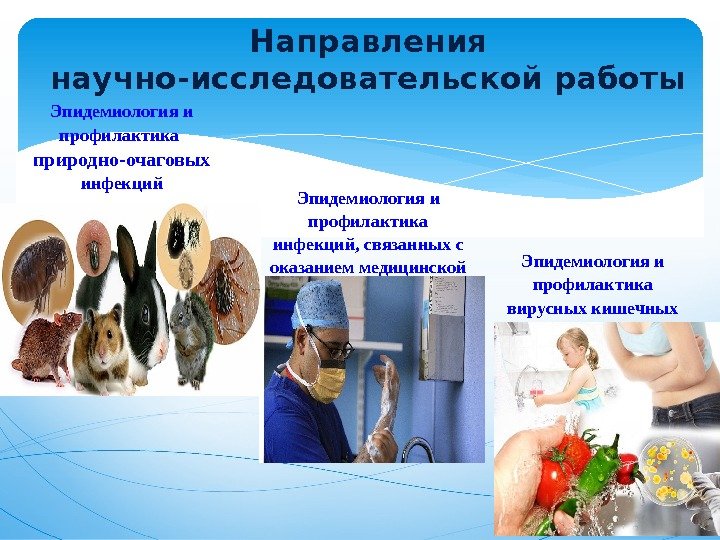 Направления научно-исследовательской работы

Эпидемиология и профилактика природно-очаговых инфекций

Эпидемиология и профилактика инфекций, связанных с оказанием медицинской

Эпидемиология и профилактика вирусных кишечных